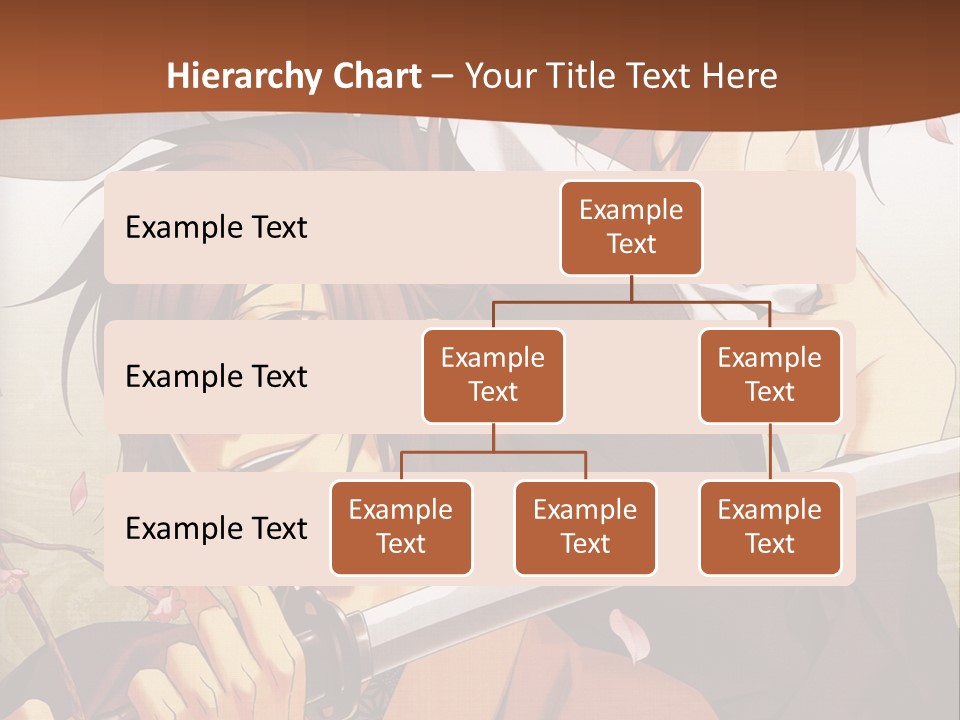 Hierarchy Chart – Your Title Text Here

Example Text

Example Text

Example Text

Example Text

Example Text

Example Text

Example Text

Example Text

Example Text